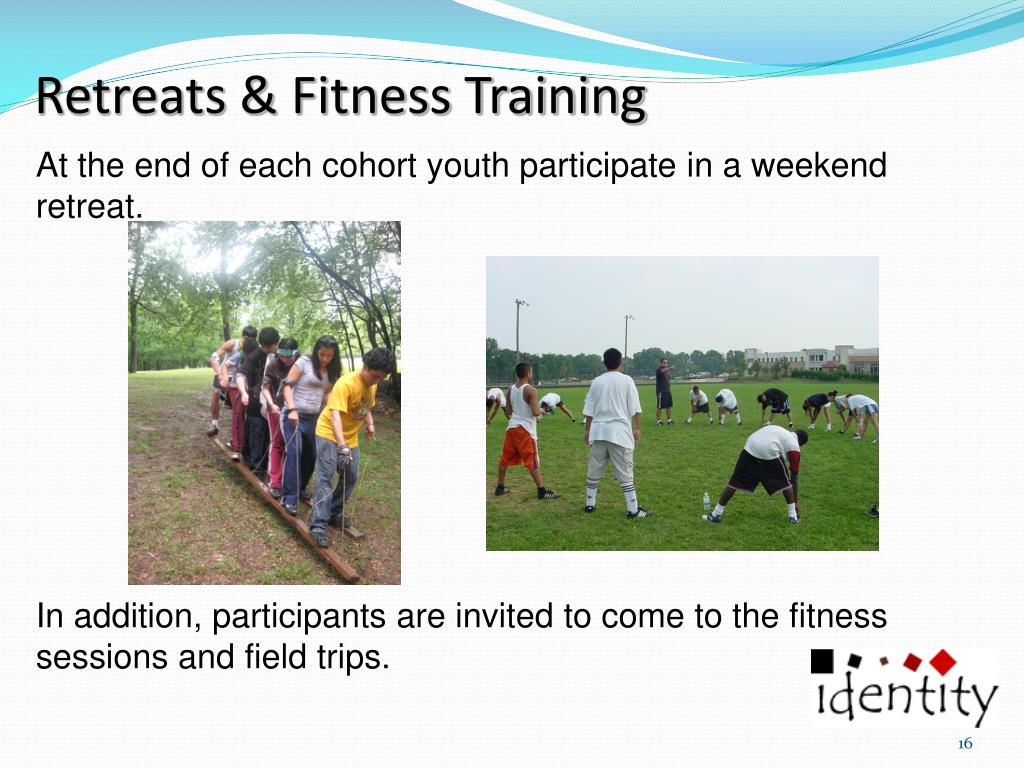 Retreats & Fitness Training

At the end of each cohort youth participate in a weekend retreat.

In addition, participants are invited to come to the fitness sessions and field trips.

identity

16